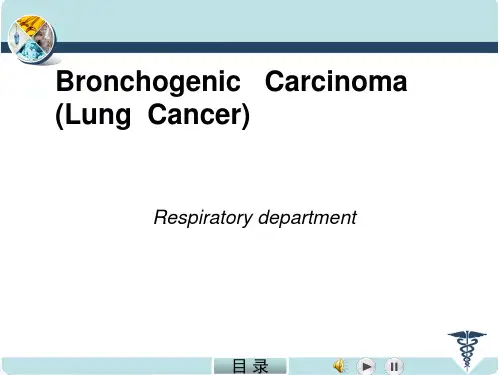 Bronchogenic Carcinoma
(Lung Cancer)

Respiratory department

目 录